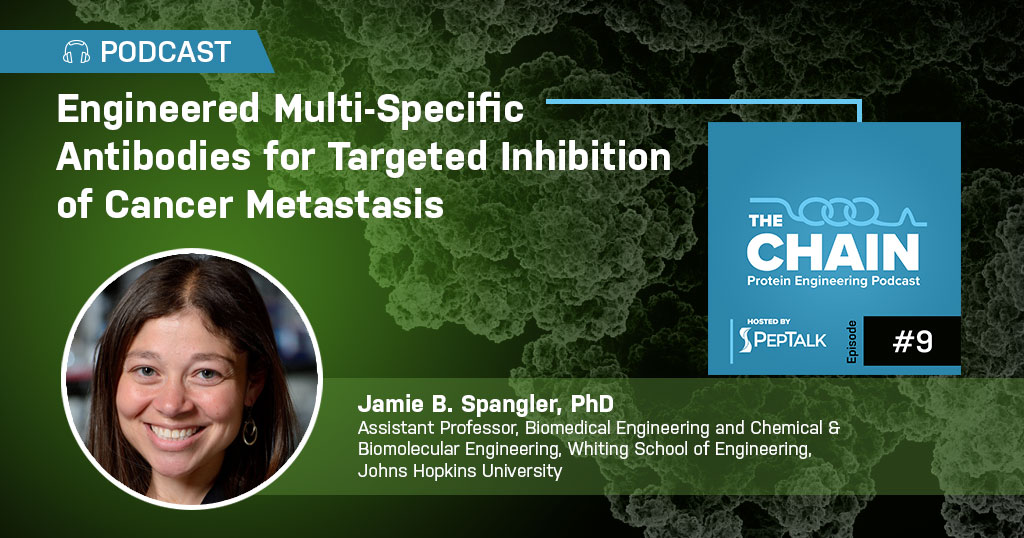 PODCAST

Engineered Multi-Specific Antibodies for Targeted Inhibition of Cancer Metastasis

THE CHAIN
Protein Engineering Podcast

HOSTED BY
PEPTALK

Episode
#9

Jamie B. Spangler, PhD
Assistant Professor, Biomedical Engineering and Chemical & Biomolecular Engineering, Whiting School of Engineering, Johns Hopkins University